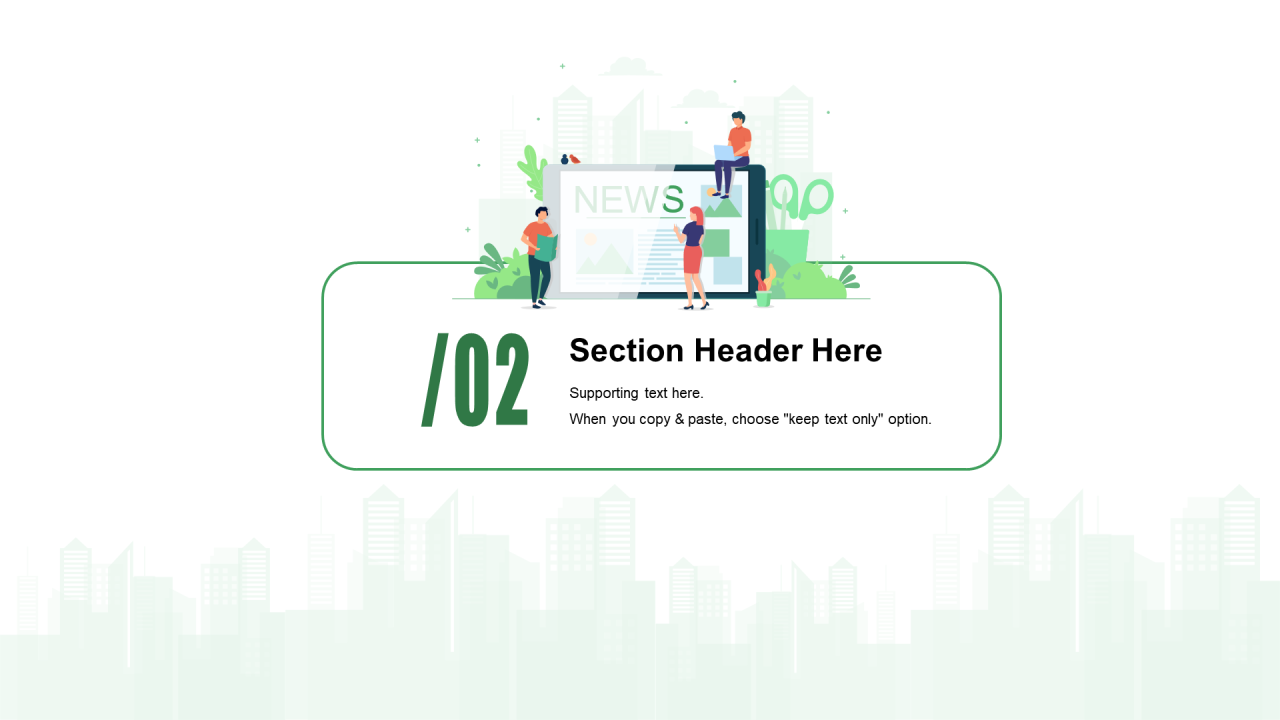 NEWS

/02

Section Header Here

Supporting text here.
When you copy & paste, choose "keep text only" option.